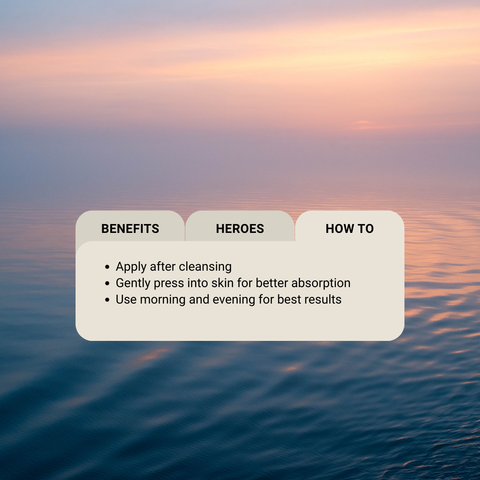 BENEFITS HEROES HOW TO

- Apply after cleansing
- Gently press into skin for better absorption
- Use morning and evening for best results